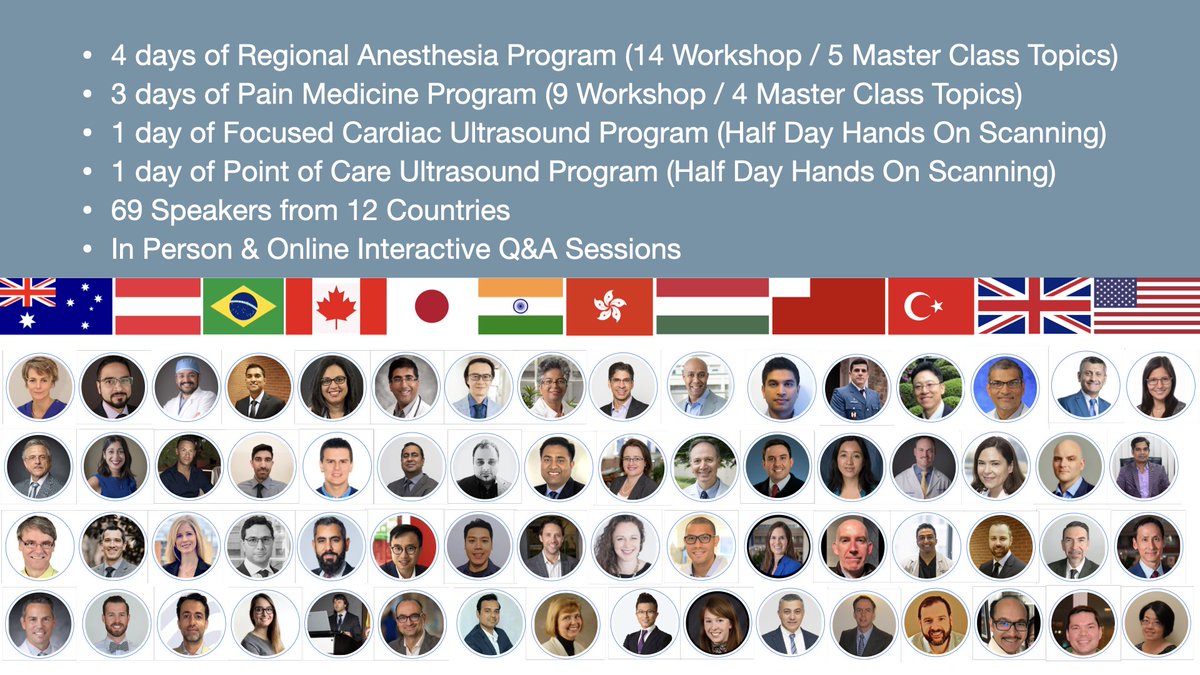 • 4 days of Regional Anesthesia Program (14 Workshop / 5 Master Class Topics)
• 3 days of Pain Medicine Program (9 Workshop / 4 Master Class Topics)
• 1 day of Focused Cardiac Ultrasound Program (Half Day Hands On Scanning)
• 1 day of Point of Care Ultrasound Program (Half Day Hands On Scanning)
• 69 Speakers from 12 Countries
• In Person & Online Interactive Q&A Sessions